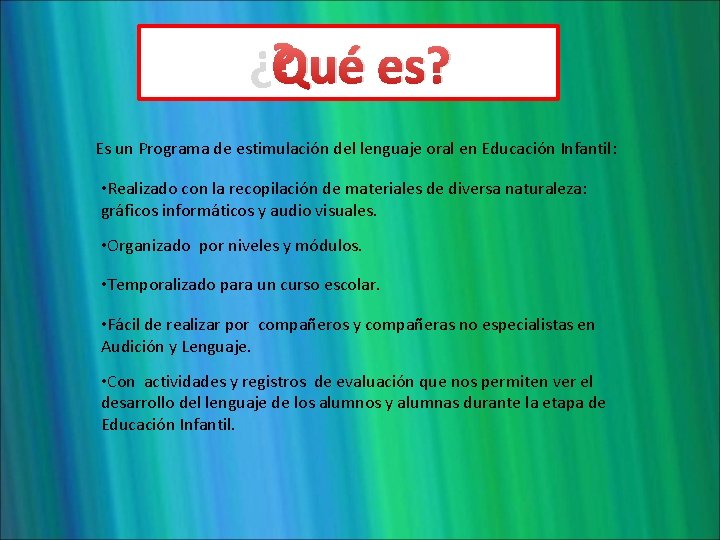 ¿Qué es?

Es un Programa de estimulación del lenguaje oral en Educación Infantil:

•Realizado con la recopilación de materiales de diversa naturaleza: gráficos informáticos y audio visuales.

•Organizado por niveles y módulos.

•Temporalizado para un curso escolar.

•Fácil de realizar por compañeros y compañeras no especialistas en Audición y Lenguaje.

•Con actividades y registros de evaluación que nos permiten ver el desarrollo del lenguaje de los alumnos y alumnas durante la etapa de Educación Infantil.